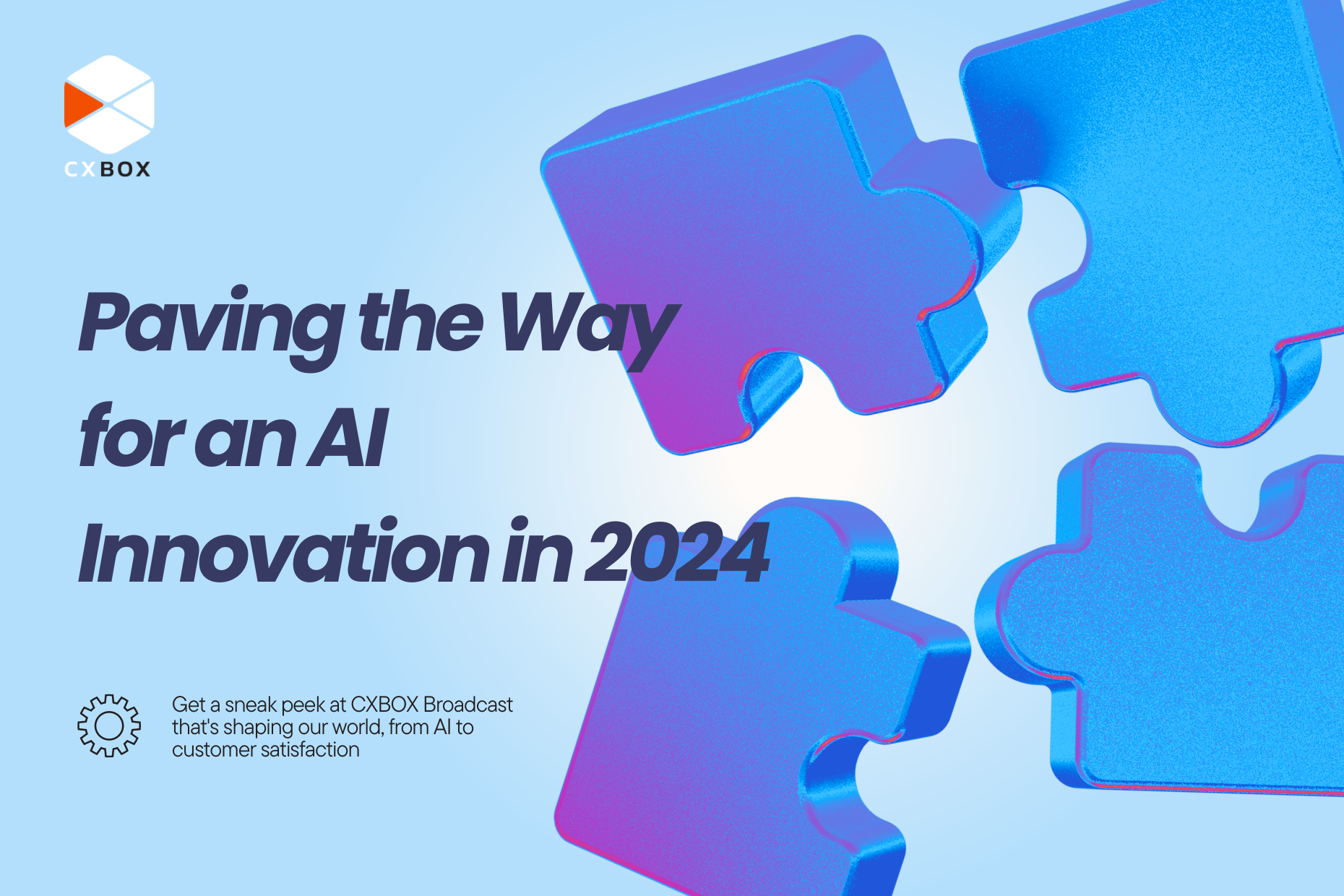 CXBOX

Paving the Way for an AI Innovation in 2024

Get a sneak peek at CXBOX Broadcast that's shaping our world, from AI to customer satisfaction